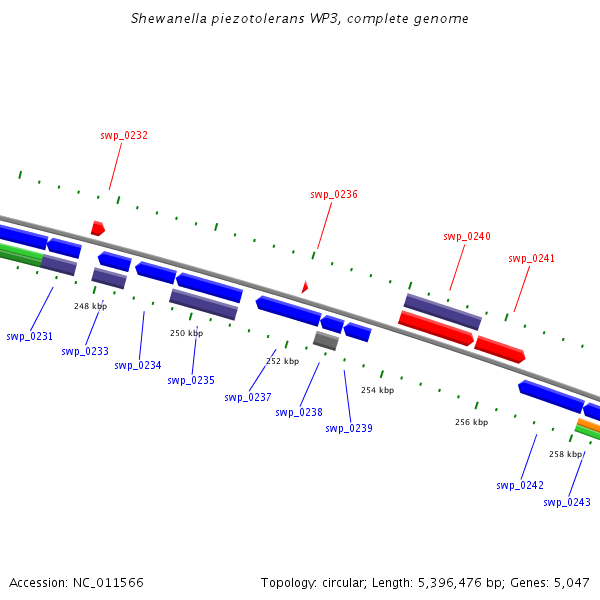 Shewanella piezotolerans WP3, complete genome

swp_0232

swp_0236

swp_0240

swp_0241

248 kbp

250 kbp

252 kbp

254 kbp

256 kbp

258 kbp

swp_0231

swp_0233

swp_0234

swp_0235

swp_0237

swp_0238

swp_0239

swp_0242

swp_0243

Accession: NC_011566

Topology: circular; Length: 5,396,476 bp; Genes: 5,047